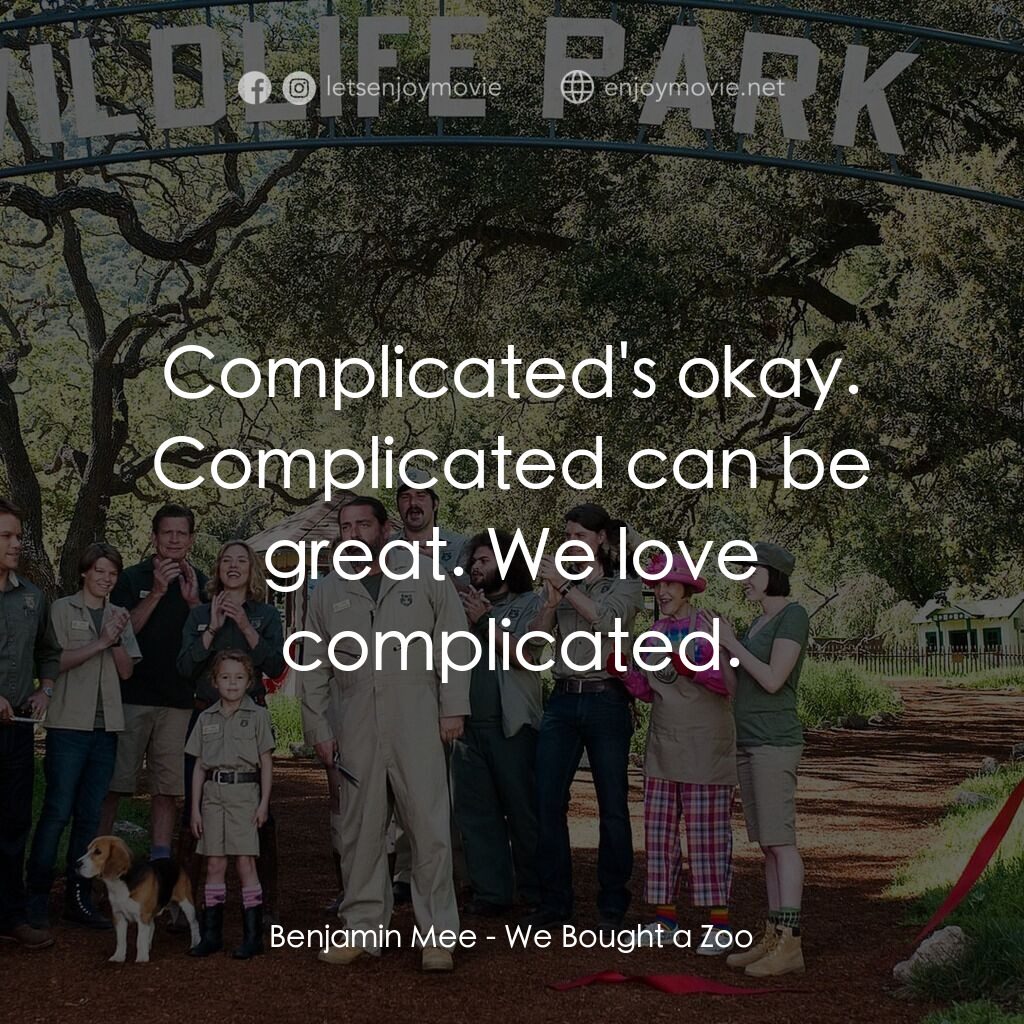 ILDLIFE PARK

letsenjoymovie enjoymovie.net

Complicated's okay. Complicated can be great. We love complicated.

Benjamin Mee - We Bought a Zoo